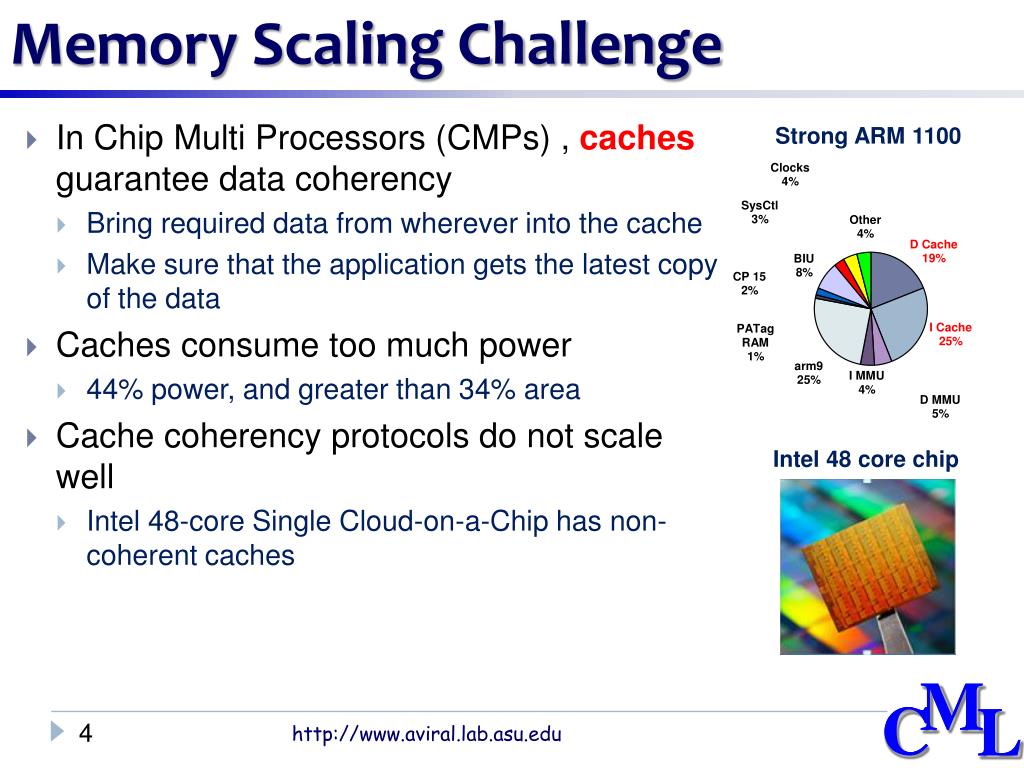 Memory Scaling Challenge

In Chip Multi Processors (CMPs) , caches guarantee data coherency

Bring required data from wherever into the cache

Make sure that the application gets the latest copy of the data

Caches consume too much power

44% power, and greater than 34% area

Cache coherency protocols do not scale well

Intel 48-core Single Cloud-on-a-Chip has non-coherent caches

Strong ARM 1100

Clocks 4%

SysCtl 3%

Other 4%

D Cache 19%

BIU 8%

CP 15 2%

PATag RAM 1%

I Cache 25%

arm9 25%

I MMU 4%

D MMU 5%

Intel 48 core chip

4

http://www.aviral.lab.asu.edu

CML